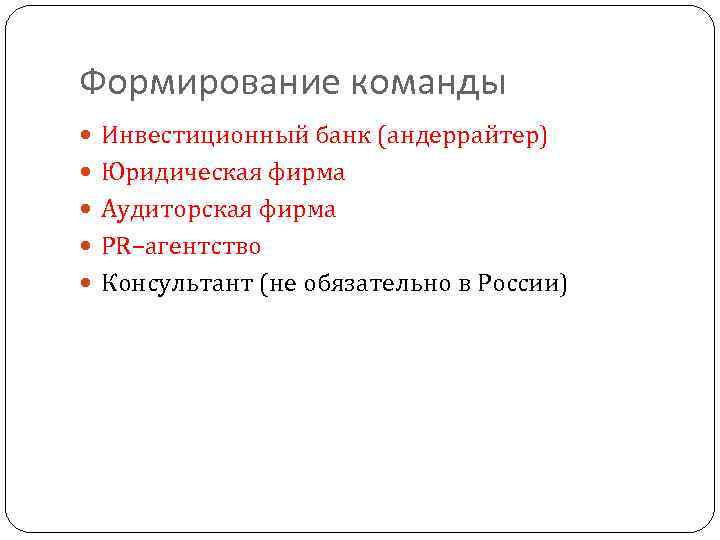 Формирование команды

- Инвестиционный банк (андеррайтер)
- Юридическая фирма
- Аудиторская фирма
- PR–агентство
- Консультант (не обязательно в России)